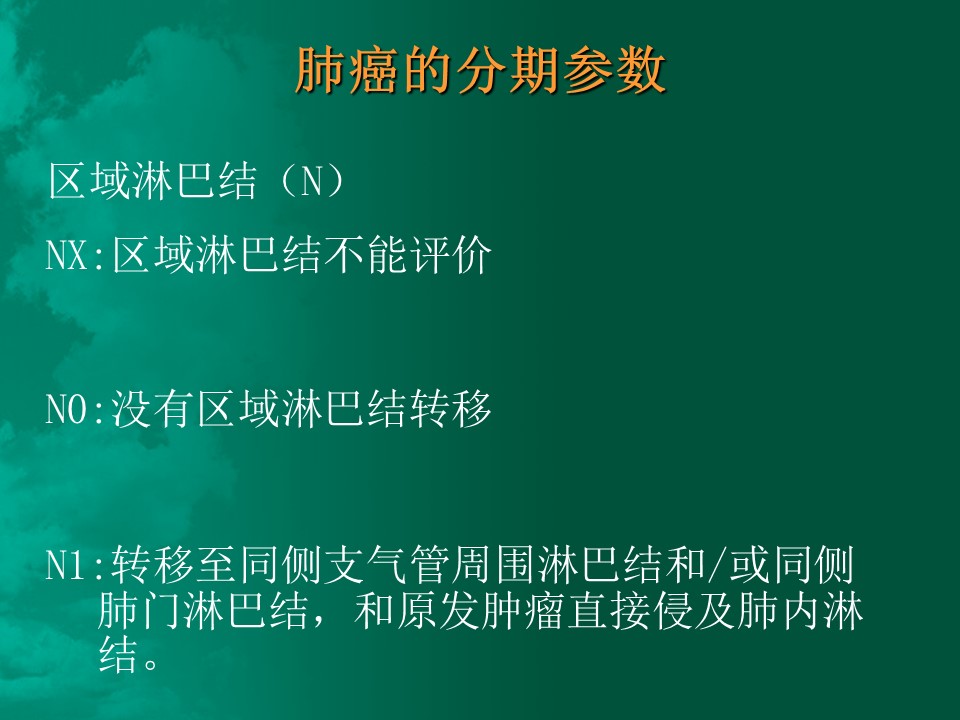 肺癌的分期参数

区域淋巴结（N）

NX:区域淋巴结不能评价

N0:没有区域淋巴结转移

N1:转移至同侧支气管周围淋巴结和/或同侧肺门淋巴结，和原发肿瘤直接侵及肺内淋结。